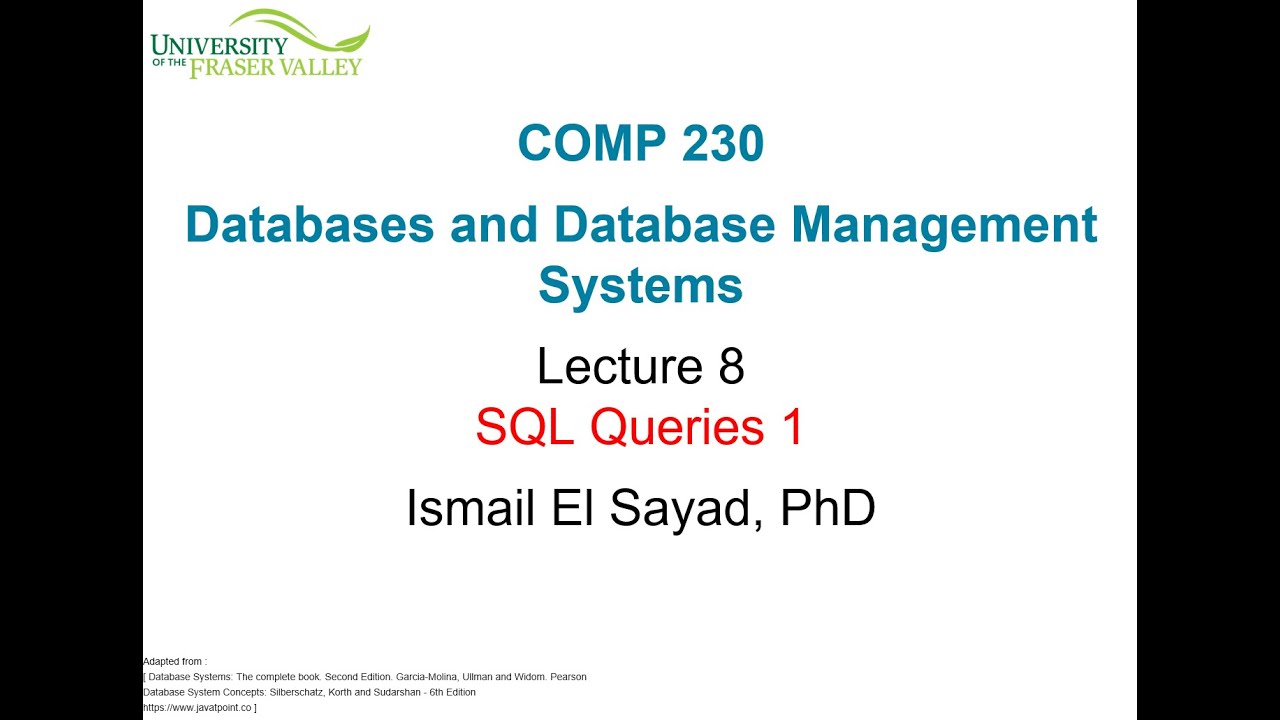 UNIVERSITY OF THE FRASER VALLEY

COMP 230

Databases and Database Management Systems

Lecture 8
SQL Queries 1

Ismail El Sayad, PhD

Adapted from :
[ Database Systems: The complete book. Second Edition. Garcia-Molina, Ullman and Widom. Pearson
Database System Concepts: Silberschatz, Korth and Sudarshan - 6th Edition
https://www.javatpoint.co ]